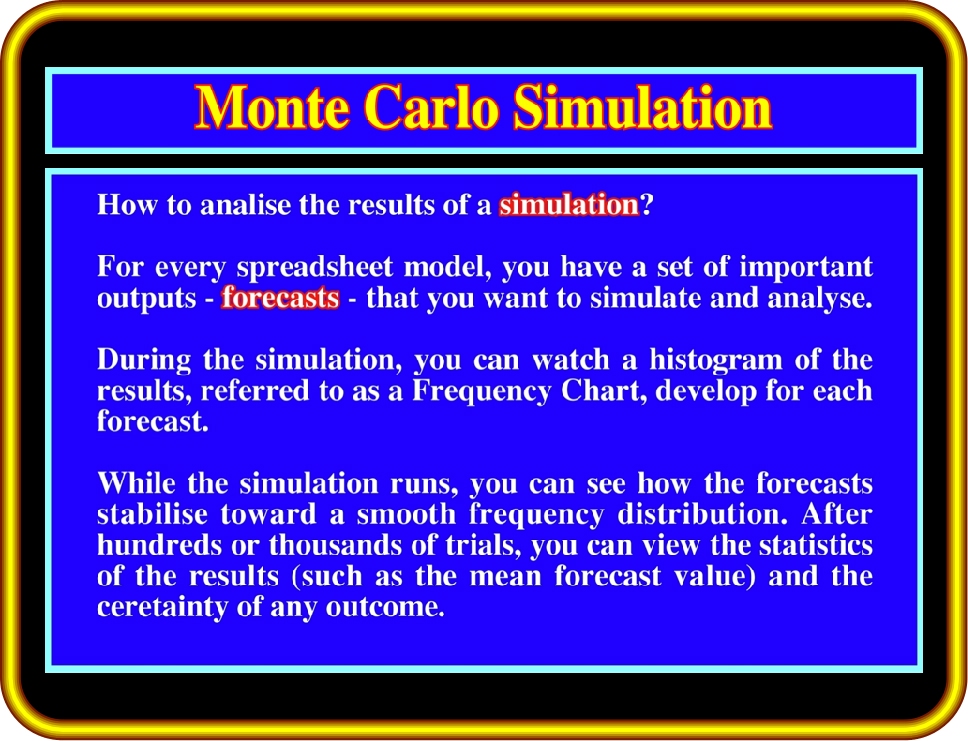 Monte Carlo Simulation

How to analise the results of a simulation?

For every spreadsheet model, you have a set of important outputs - forecasts - that you want to simulate and analyse.

During the simulation, you can watch a histogram of the results, referred to as a Frequency Chart, develop for each forecast.

While the simulation runs, you can see how the forecasts stabilise toward a smooth frequency distribution. After hundreds or thousands of trials, you can view the statistics of the results (such as the mean forecast value) and the ceretainty of any outcome.